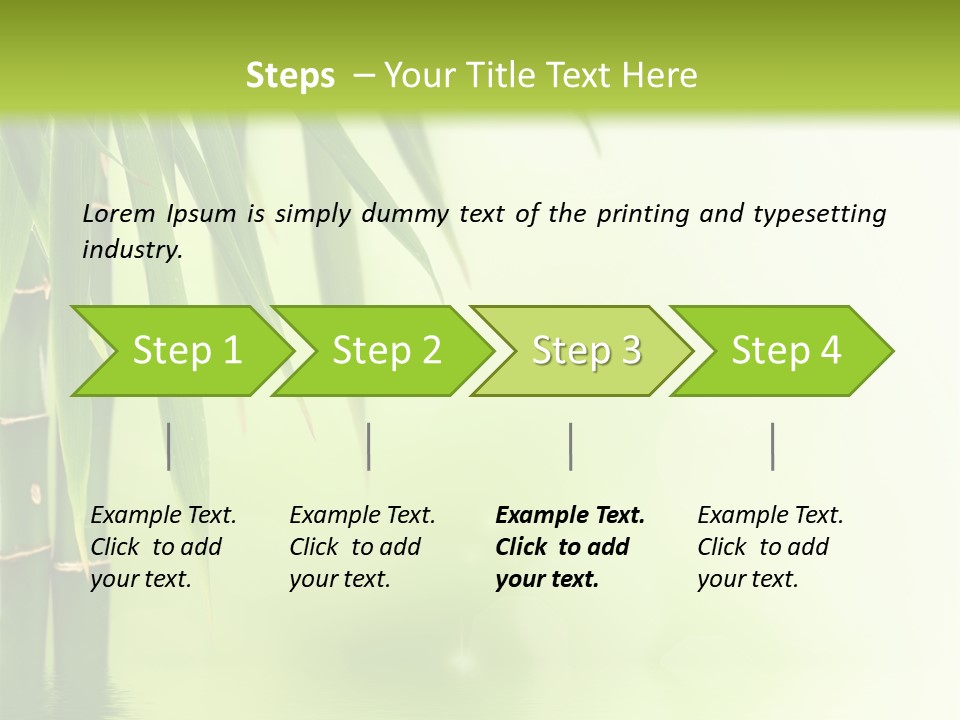 Steps – Your Title Text Here

Lorem Ipsum is simply dummy text of the printing and typesetting industry.

Step 1

Step 2

Step 3

Step 4

Example Text. Click to add your text.

Example Text. Click to add your text.

Example Text. Click to add your text.

Example Text. Click to add your text.